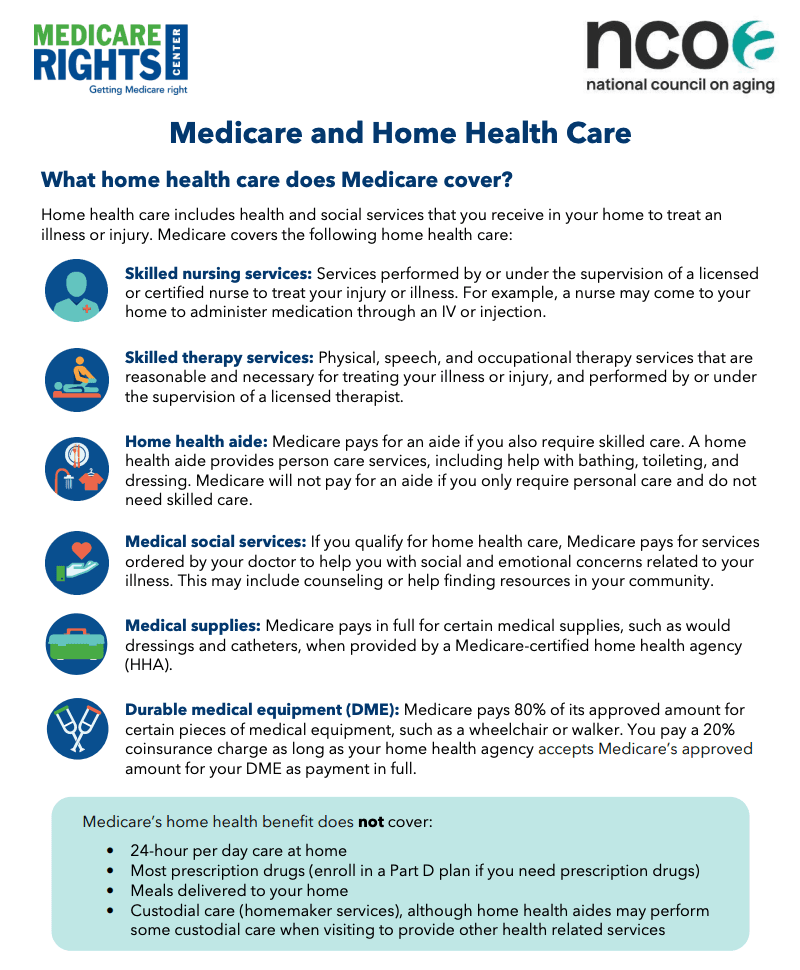 MEDICARE RIGHTS CENTER
Getting Medicare right

ncoa
national council on aging

Medicare and Home Health Care

What home health care does Medicare cover?

Home health care includes health and social services that you receive in your home to treat an illness or injury. Medicare covers the following home health care:

Skilled nursing services: Services performed by or under the supervision of a licensed or certified nurse to treat your injury or illness. For example, a nurse may come to your home to administer medication through an IV or injection.

Skilled therapy services: Physical, speech, and occupational therapy services that are reasonable and necessary for treating your illness or injury, and performed by or under the supervision of a licensed therapist.

Home health aide: Medicare pays for an aide if you also require skilled care. A home health aide provides person care services, including help with bathing, toileting, and dressing. Medicare will not pay for an aide if you only require personal care and do not need skilled care.

Medical social services: If you qualify for home health care, Medicare pays for services ordered by your doctor to help you with social and emotional concerns related to your illness. This may include counseling or help finding resources in your community.

Medical supplies: Medicare pays in full for certain medical supplies, such as would dressings and catheters, when provided by a Medicare-certified home health agency (HHA).

Durable medical equipment (DME): Medicare pays 80% of its approved amount for certain pieces of medical equipment, such as a wheelchair or walker. You pay a 20% coinsurance charge as long as your home health agency accepts Medicare's approved amount for your DME as payment in full.

Medicare's home health benefit does not cover:
• 24-hour per day care at home
• Most prescription drugs (enroll in a Part D plan if you need prescription drugs)
• Meals delivered to your home
• Custodial care (homemaker services), although home health aides may perform some custodial care when visiting to provide other health related services